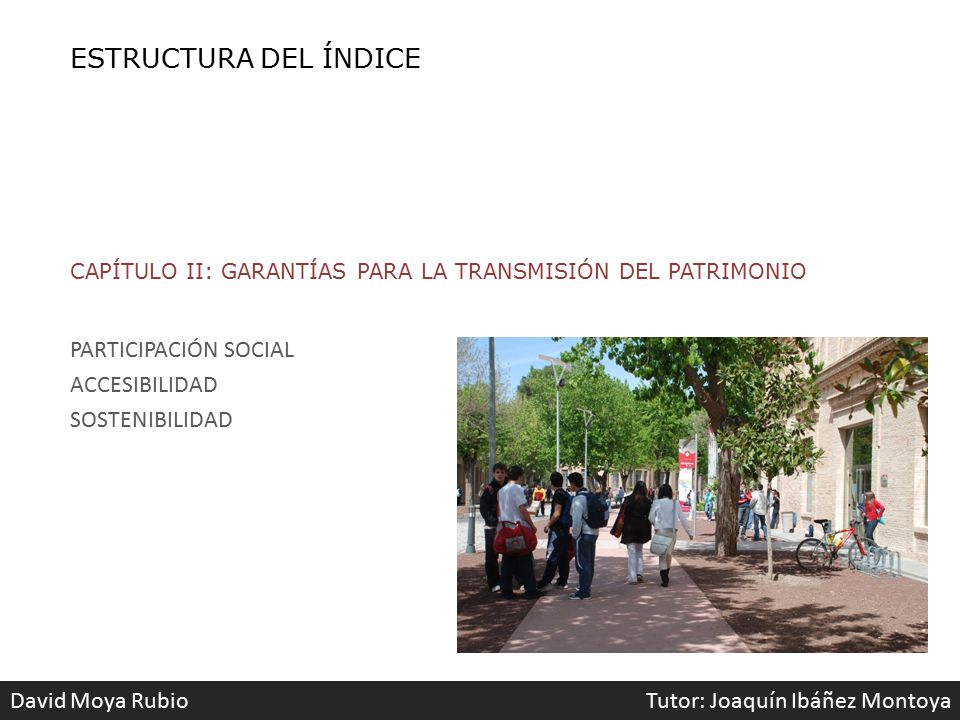 ESTRUCTURA DEL ÍNDICE

CAPÍTULO II: GARANTÍAS PARA LA TRANSMISIÓN DEL PATRIMONIO

PARTICIPACIÓN SOCIAL
ACCESIBILIDAD
SOSTENIBILIDAD

David Moya Rubio

Tutor: Joaquín Ibáñez Montoya